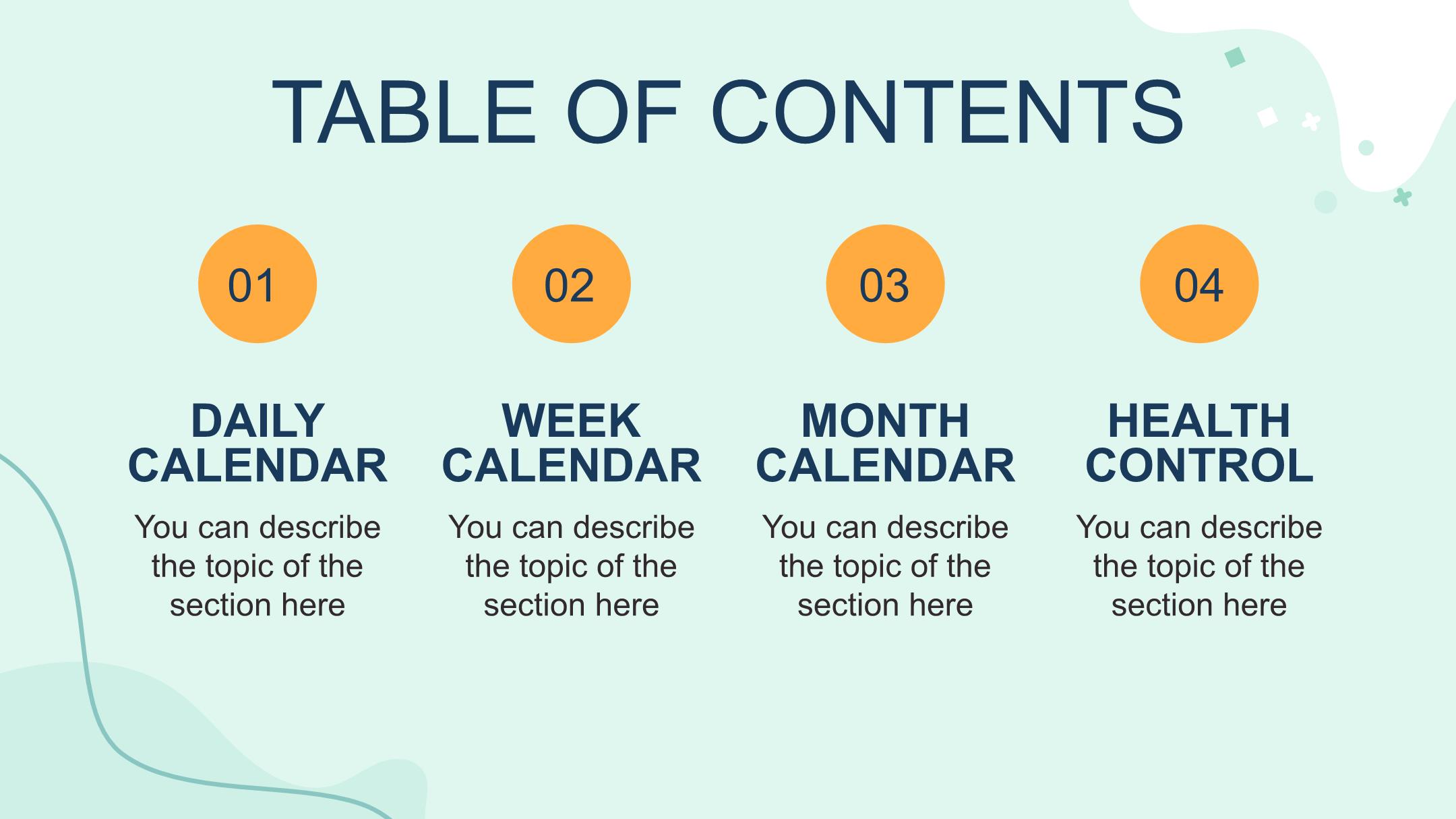 TABLE OF CONTENTS

01

DAILY CALENDAR

You can describe the topic of the section here

02

WEEK CALENDAR

You can describe the topic of the section here

03

MONTH CALENDAR

You can describe the topic of the section here

04

HEALTH CONTROL

You can describe the topic of the section here